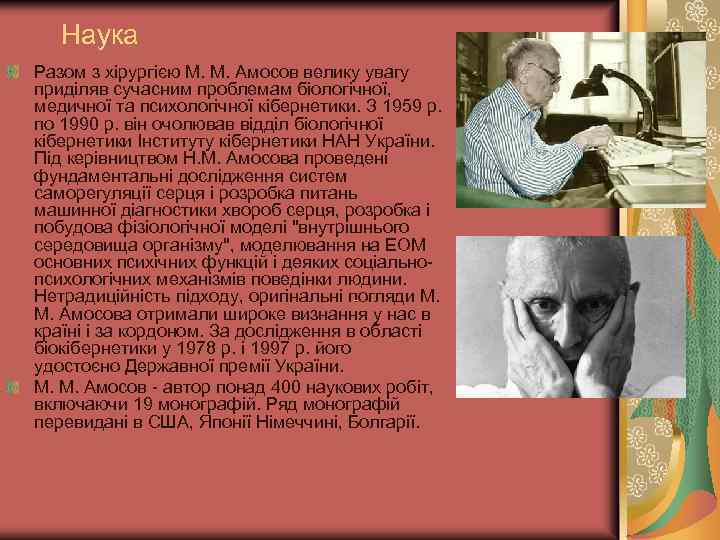 Наука

Разом з хірургією М. М. Амосов велику увагу приділяв сучасним проблемам біологічної, медичної та психологічної кібернетики. З 1959 р. по 1990 р. він очолював відділ біологічної кібернетики Інституту кібернетики НАН України. Під керівництвом Н.М. Амосова проведені фундаментальні дослідження систем саморегуляції серця і розробка питань машинної діагностики хвороб серця, розробка і побудова фізіологічної моделі "внутрішнього середовища організму", моделювання на ЕОМ основних психічних функцій і деяких соціально-психологічних механізмів поведінки людини. Нетрадиційність підходу, оригінальні погляди М. М. Амосова отримали широке визнання у нас в країні і за кордоном. За дослідження в області біокібернетики у 1978 р. і 1997 р. його удостоєно Державної премії України.

М. М. Амосов - автор понад 400 наукових робіт, включаючи 19 монографій. Ряд монографій перевидані в США, Японії Німеччині, Болгарії.